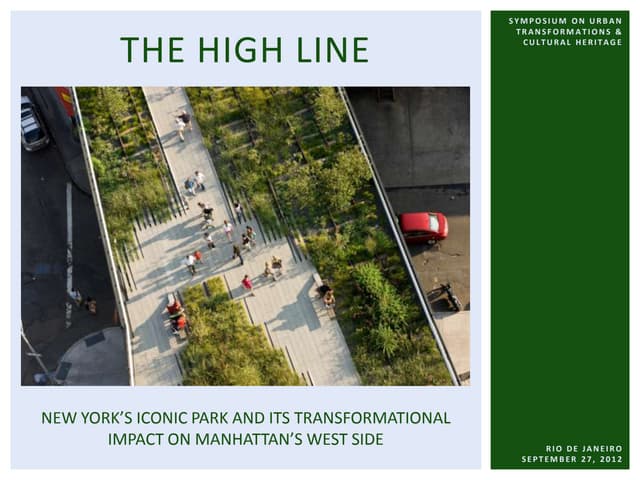 THE HIGH LINE

NEW YORK'S ICONIC PARK AND ITS TRANSFORMATIONAL IMPACT ON MANHATTAN'S WEST SIDE

SYMPOSIUM ON URBAN TRANSFORMATIONS & CULTURAL HERITAGE

RIO DE JANEIRO
SEPTEMBER 27, 2012